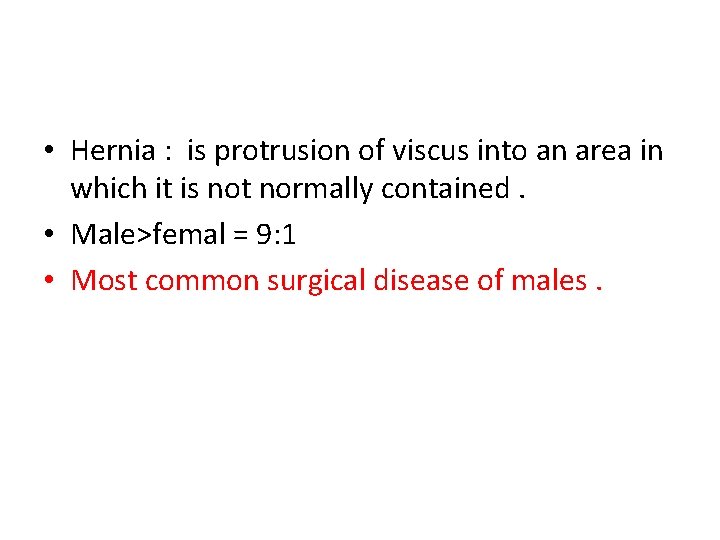 • Hernia : is protrusion of viscus into an area in which it is not normally contained .

• Male>femal = 9:1

• Most common surgical disease of males .